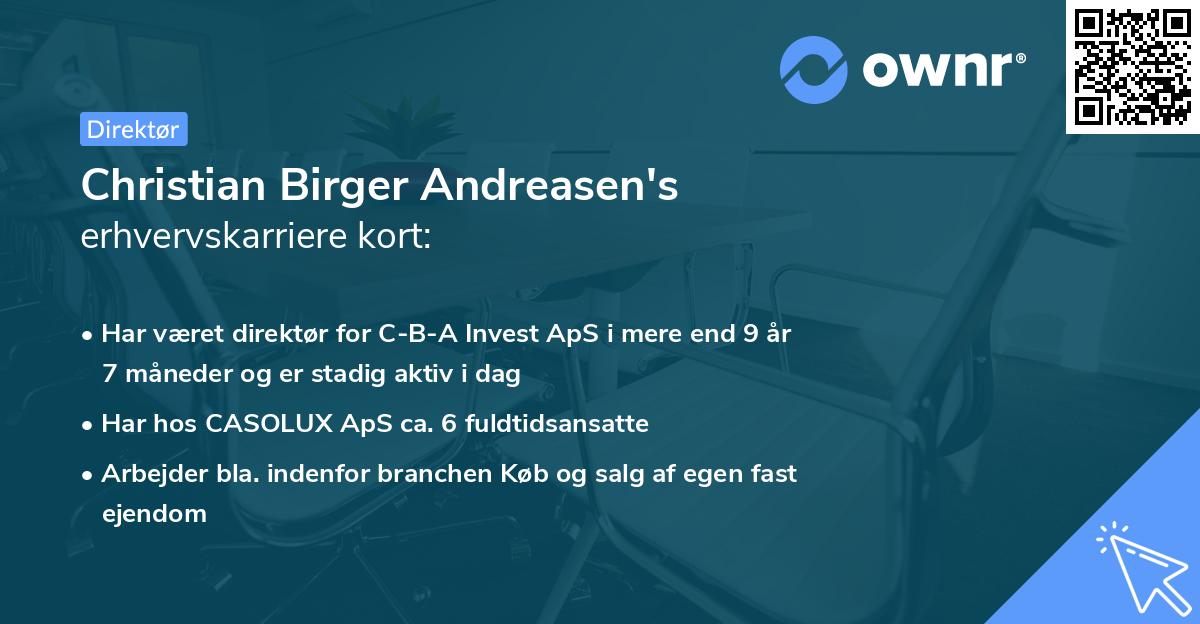 ownr®

Direktør

Christian Birger Andreasen's erhvervskarriere kort:

• Har været direktør for C-B-A Invest ApS i mere end 9 år 7 måneder og er stadig aktiv i dag

• Har hos CASOLUX ApS ca. 6 fuldtidsansatte

• Arbejder bla. indenfor branchen Køb og salg af egen fast ejendom